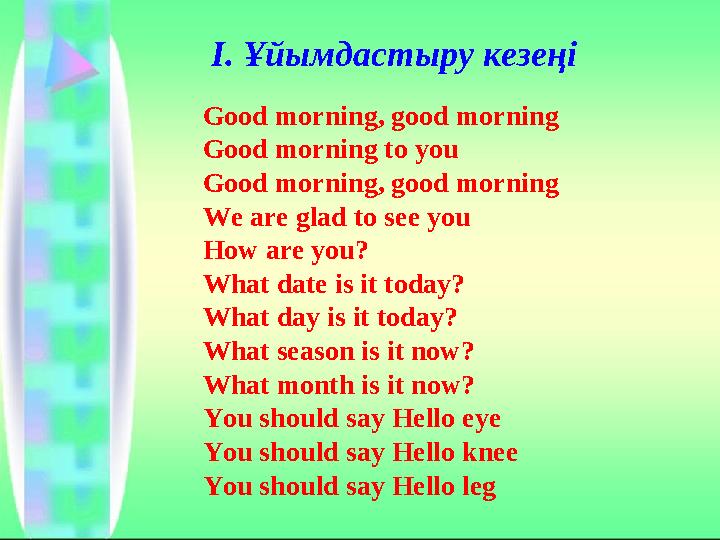 I. Ұйымдастыру кезеңі

Good morning, good morning
Good morning to you
Good morning, good morning
We are glad to see you
How are you?
What date is it today?
What day is it today?
What season is it now?
What month is it now?
You should say Hello eye
You should say Hello knee
You should say Hello leg